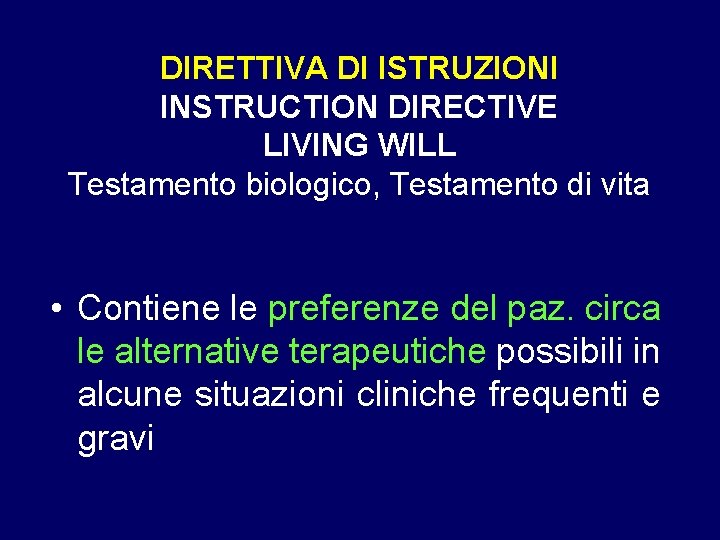 DIRETTIVA DI ISTRUZIONI
INSTRUCTION DIRECTIVE
LIVING WILL
Testamento biologico, Testamento di vita

• Contiene le preferenze del paz. circa le alternative terapeutiche possibili in alcune situazioni cliniche frequenti e gravi